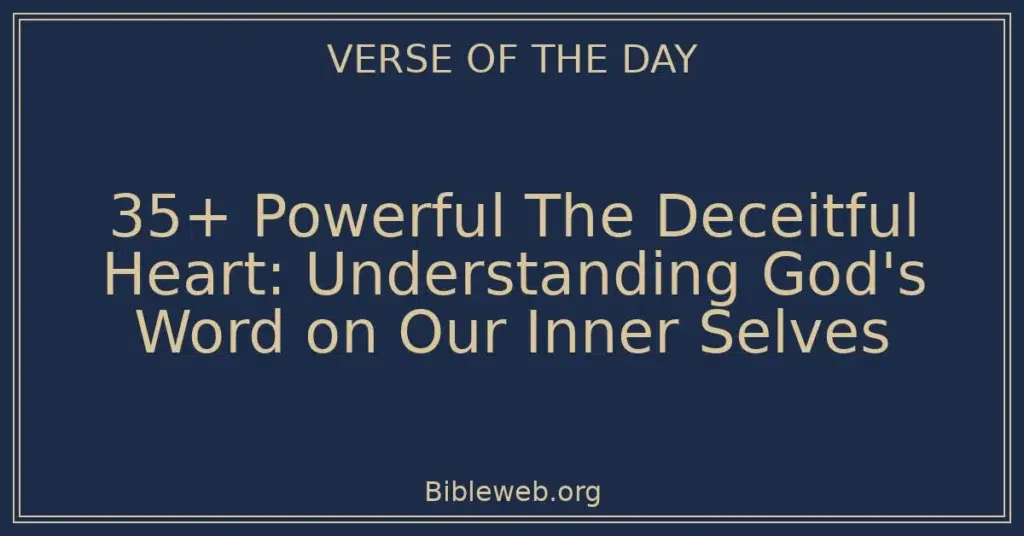 VERSE OF THE DAY

35+ Powerful The Deceitful Heart: Understanding God's Word on Our Inner Selves

Bibleweb.org